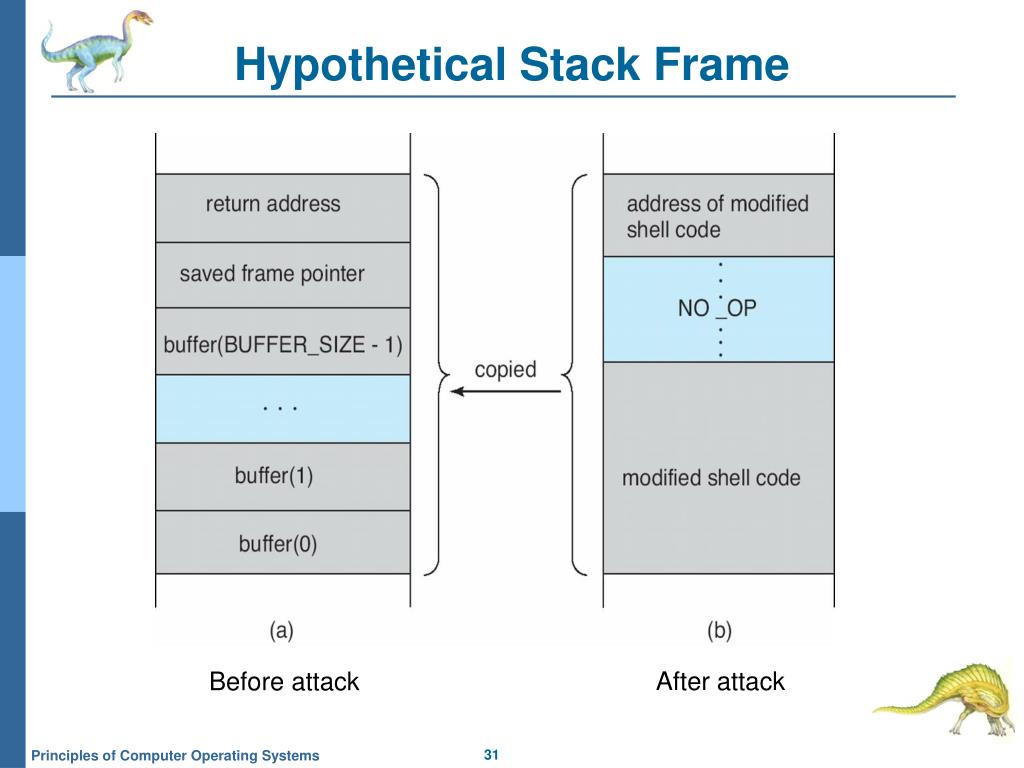 Hypothetical Stack Frame

return address

saved frame pointer

buffer(BUFFER_SIZE - 1)

. . .

buffer(1)

buffer(0)

(a)

copied

address of modified shell code

NO _OP

modified shell code

(b)

Before attack

After attack

Principles of Computer Operating Systems

31